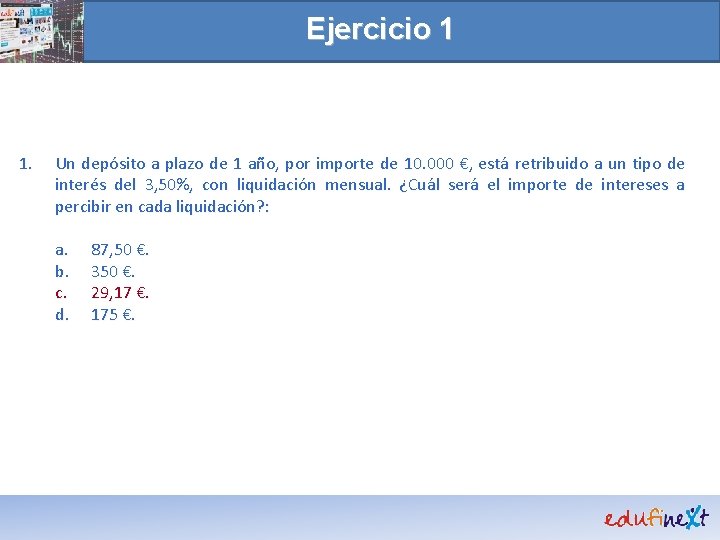 Ejercicio 1

1. Un depósito a plazo de 1 año, por importe de 10.000 €, está retribuido a un tipo de interés del 3,50%, con liquidación mensual. ¿Cuál será el importe de intereses a percibir en cada liquidación?:

a. 87,50 €.
b. 350 €.
c. 29,17 €.
d. 175 €.

edufinext